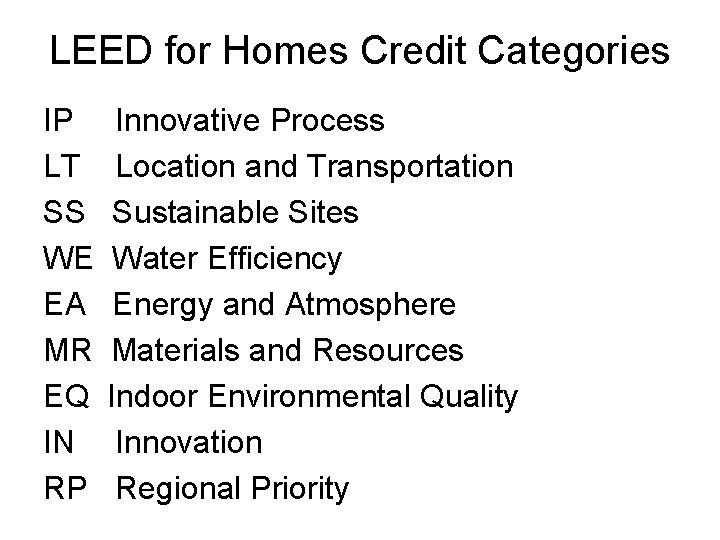 LEED for Homes Credit Categories

IP Innovative Process
LT Location and Transportation
SS Sustainable Sites
WE Water Efficiency
EA Energy and Atmosphere
MR Materials and Resources
EQ Indoor Environmental Quality
IN Innovation
RP Regional Priority